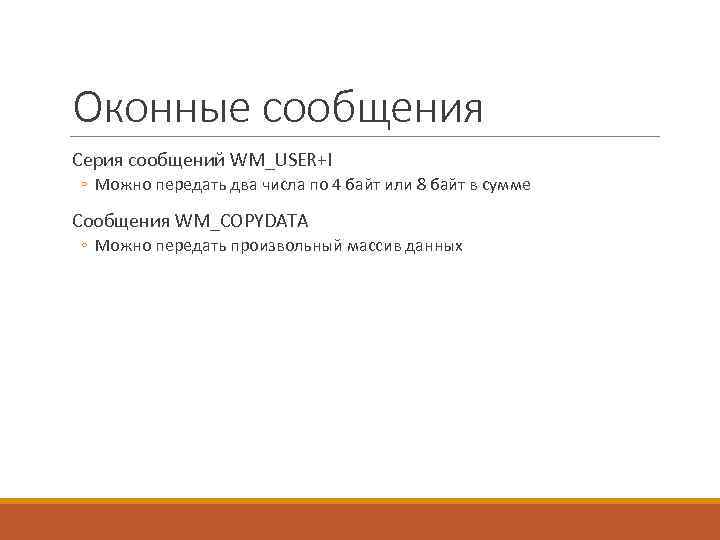 Оконные сообщения

Серия сообщений WM_USER+I

◦ Можно передать два числа по 4 байт или 8 байт в сумме

Сообщения WM_COPYDATA

◦ Можно передать произвольный массив данных